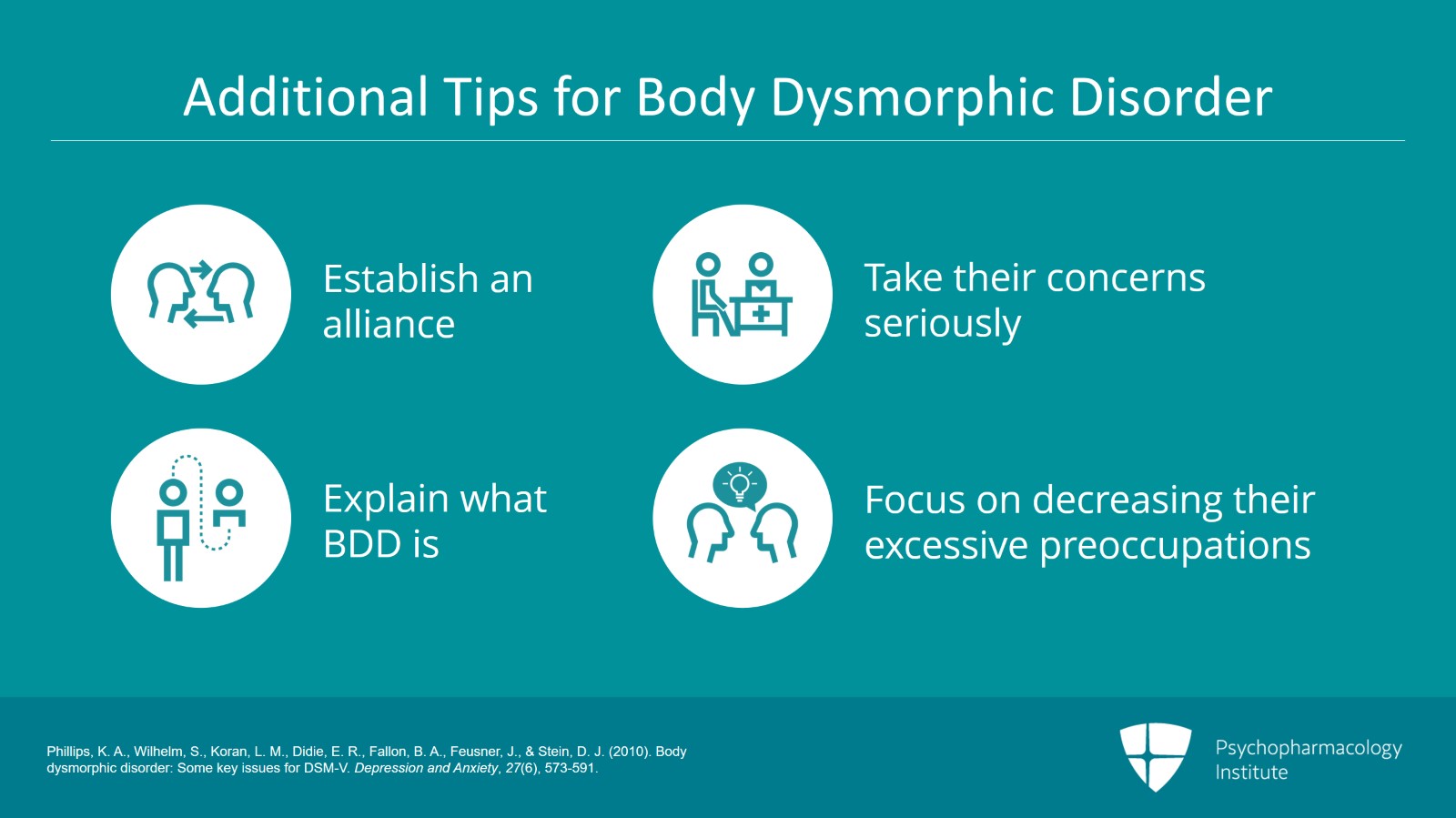 Additional Tips for Body Dysmorphic Disorder

Establish an alliance

Take their concerns seriously

Explain what BDD is

Focus on decreasing their excessive preoccupations

Phillips, K. A., Wilhelm, S., Koran, L. M., Didie, E. R., Fallon, B. A., Feusner, J., & Stein, D. J. (2010). Body dysmorphic disorder: Some key issues for DSM-V. Depression and Anxiety, 27(6), 573-591.

Psychopharmacology Institute